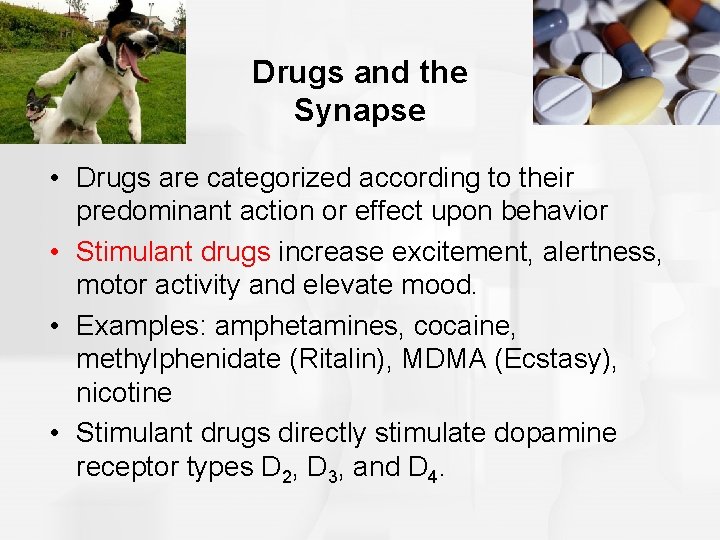 Drugs and the Synapse

• Drugs are categorized according to their predominant action or effect upon behavior

• Stimulant drugs increase excitement, alertness, motor activity and elevate mood.

• Examples: amphetamines, cocaine, methylphenidate (Ritalin), MDMA (Ecstasy), nicotine

• Stimulant drugs directly stimulate dopamine receptor types $D_2$, $D_3$, and $D_4$.